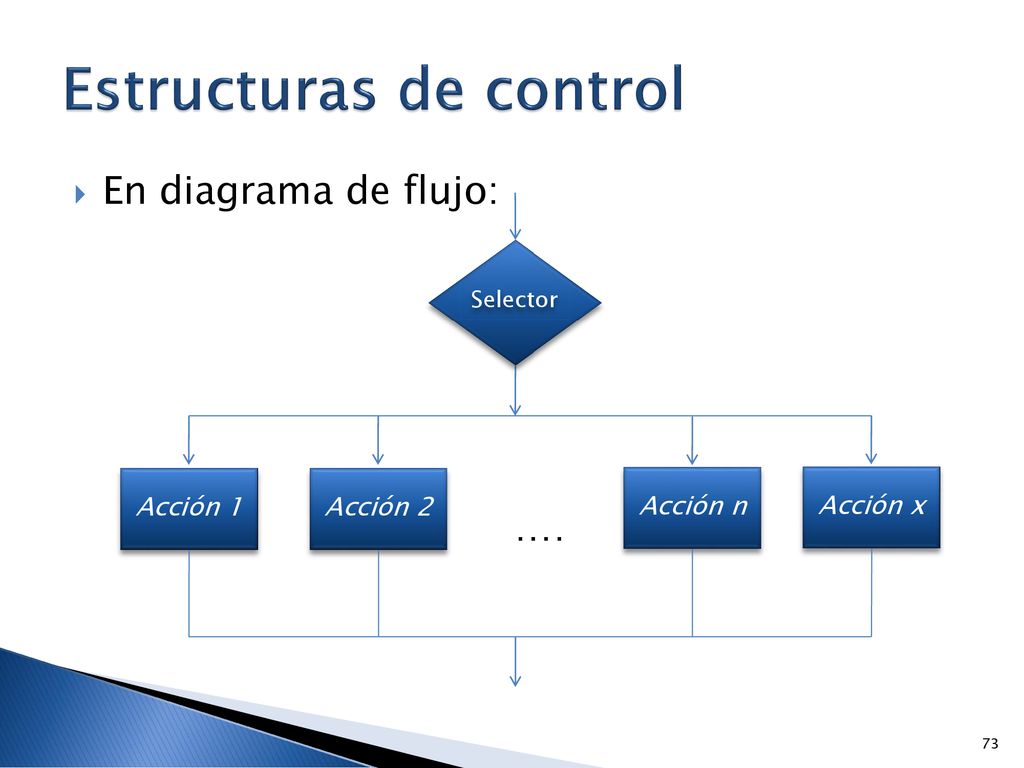 Estructuras de control

En diagrama de flujo:

Selector

Acción 1

Acción 2

....

Acción n

Acción x

73